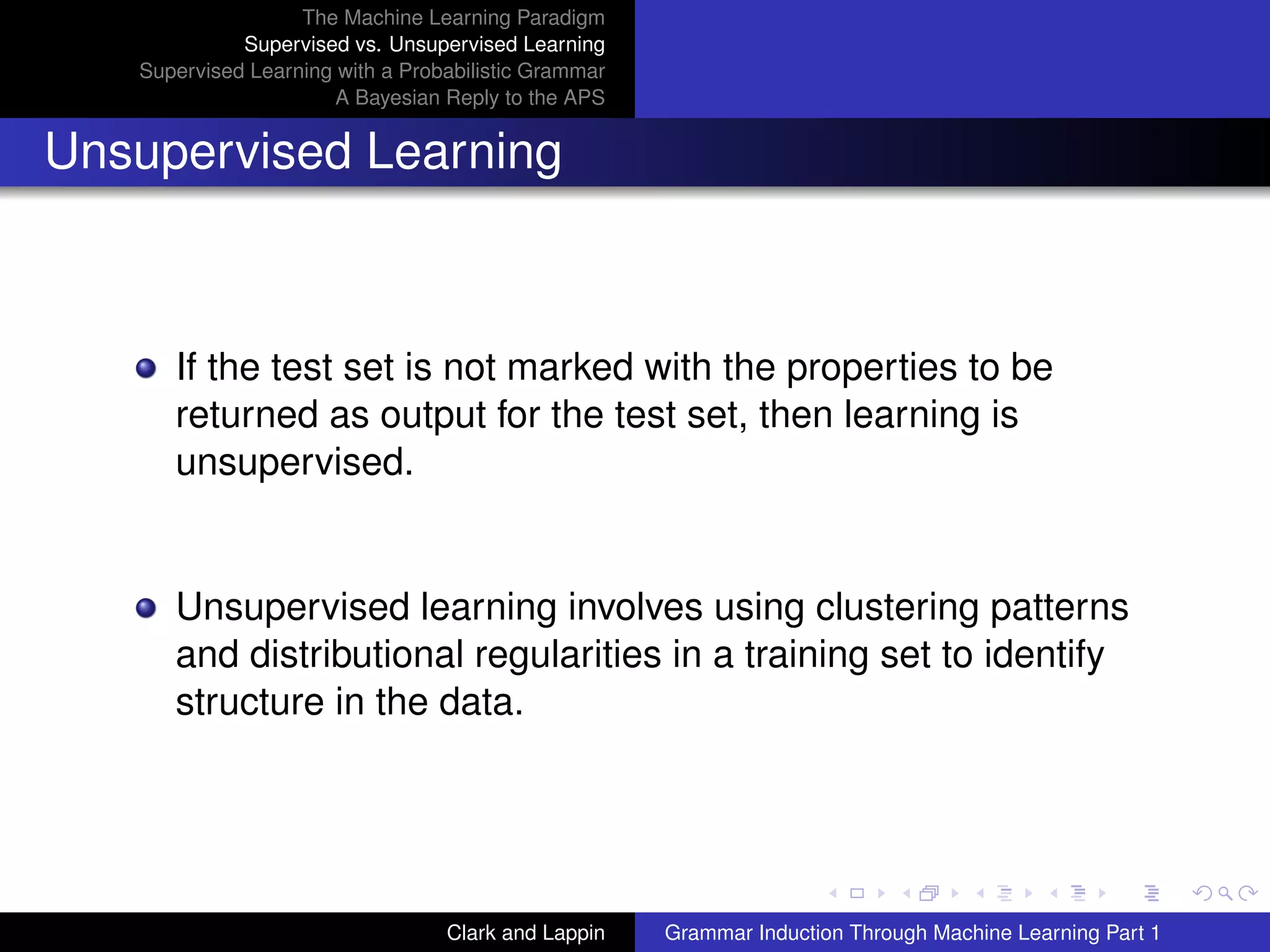 The Machine Learning Paradigm
Supervised vs. Unsupervised Learning
Supervised Learning with a Probabilistic Grammar
A Bayesian Reply to the APS

Unsupervised Learning

If the test set is not marked with the properties to be returned as output for the test set, then learning is unsupervised.

Unsupervised learning involves using clustering patterns and distributional regularities in a training set to identify structure in the data.

Clark and Lappin
Grammar Induction Through Machine Learning Part 1